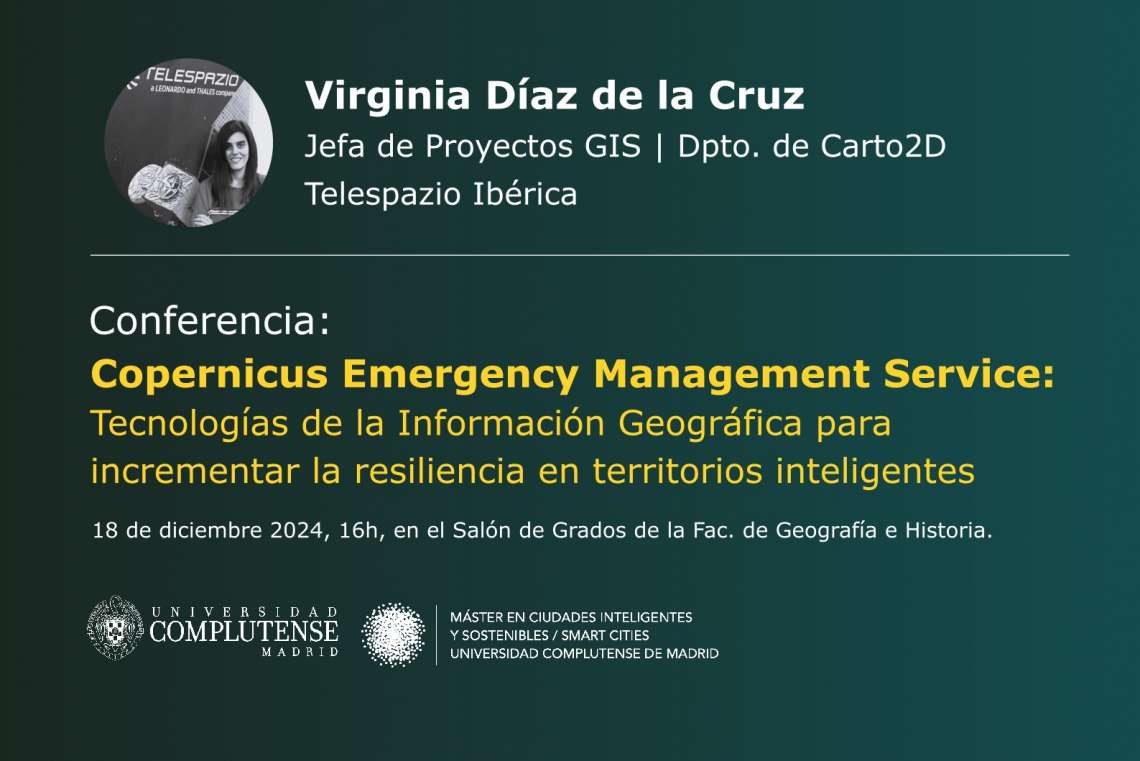 TELESPAZIO
a LEONARDO and THALES company

Virginia Díaz de la Cruz
Jefa de Proyectos GIS | Dpto. de Carto2D
Telespazio Ibérica

Conferencia:
Copernicus Emergency Management Service:
Tecnologías de la Información Geográfica para incrementar la resiliencia en territorios inteligentes

18 de diciembre 2024, 16h, en el Salón de Grados de la Fac. de Geografía e Historia.

UNIVERSIDAD
COMPLUTENSE
MADRID

MÁSTER EN CIUDADES INTELIGENTES
Y SOSTENIBLES / SMART CITIES
UNIVERSIDAD COMPLUTENSE DE MADRID